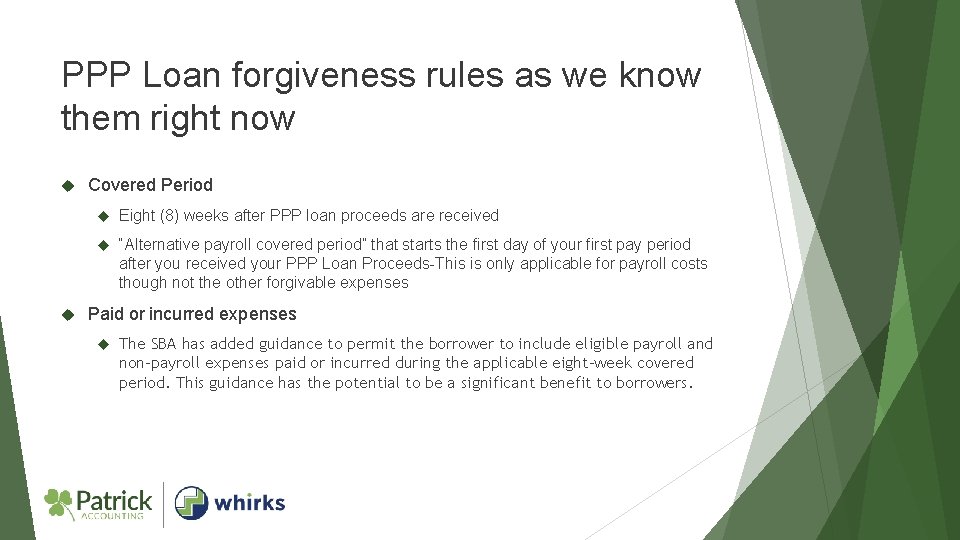 PPP Loan forgiveness rules as we know them right now

Covered Period

Eight (8) weeks after PPP loan proceeds are received

"Alternative payroll covered period" that starts the first day of your first pay period after you received your PPP Loan Proceeds-This is only applicable for payroll costs though not the other forgivable expenses

Paid or incurred expenses

The SBA has added guidance to permit the borrower to include eligible payroll and non-payroll expenses paid or incurred during the applicable eight-week covered period. This guidance has the potential to be a significant benefit to borrowers.

Patrick ACCOUNTING

whirks